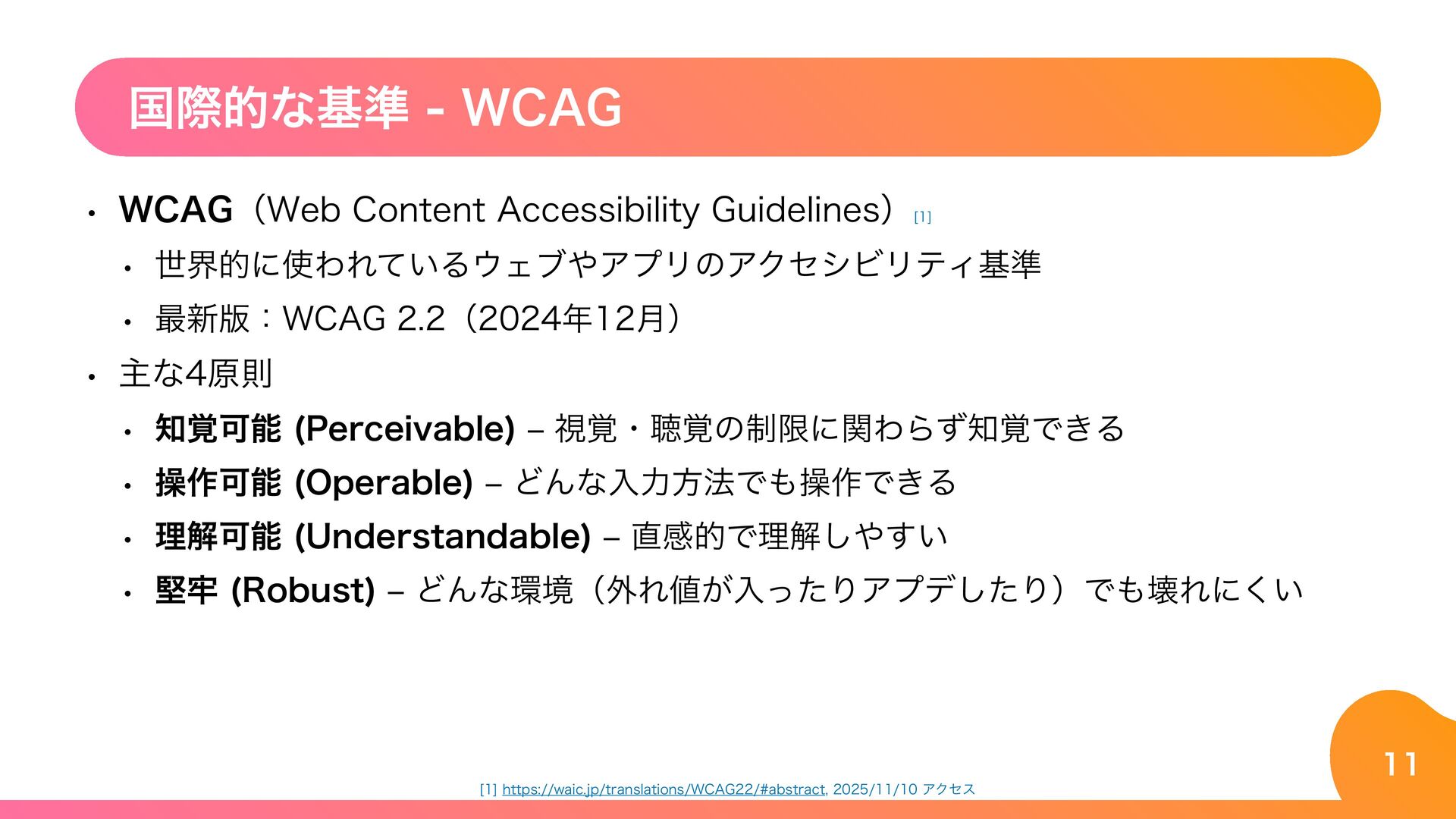 国際的な基準 - WCAG

• WCAG（Web Content Accessibility Guidelines）[1]
  • 世界的に使われているウェブやアプリのアクセシビリティ基準
  • 最新版：WCAG 2.2（2024年12月）
• 主な4原則
  • 知覚可能 (Perceivable) – 視覚・聴覚の制限に関わらず知覚できる
  • 操作可能 (Operable) – どんな入力方法でも操作できる
  • 理解可能 (Understandable) – 直感的で理解しやすい
  • 堅牢 (Robust) – どんな環境（外れ値が入ったりアプデしたり）でも壊れにくい

[1] https://waic.jp/translations/WCAG22/#abstract, 2025/11/10 アクセス

11